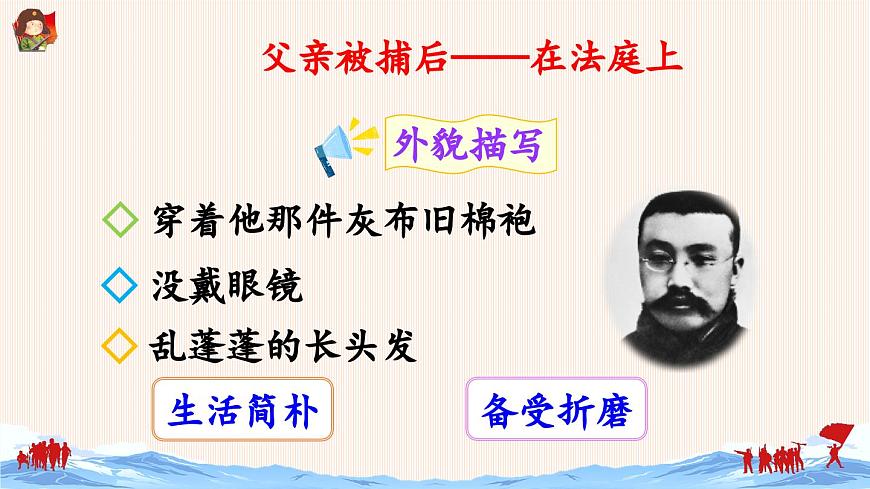 父亲被捕后——在法庭上

外貌描写

◇ 穿着他那件灰布旧棉袍

◇ 没戴眼镜

◇ 乱蓬蓬的长头发

生活简朴

备受折磨